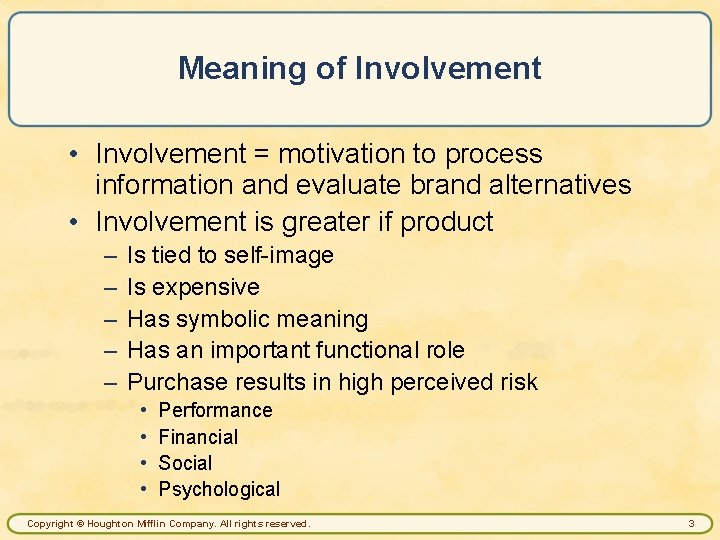 Meaning of Involvement

• Involvement = motivation to process information and evaluate brand alternatives
• Involvement is greater if product
– Is tied to self-image
– Is expensive
– Has symbolic meaning
– Has an important functional role
– Purchase results in high perceived risk
• Performance
• Financial
• Social
• Psychological

Copyright © Houghton Mifflin Company. All rights reserved. 3